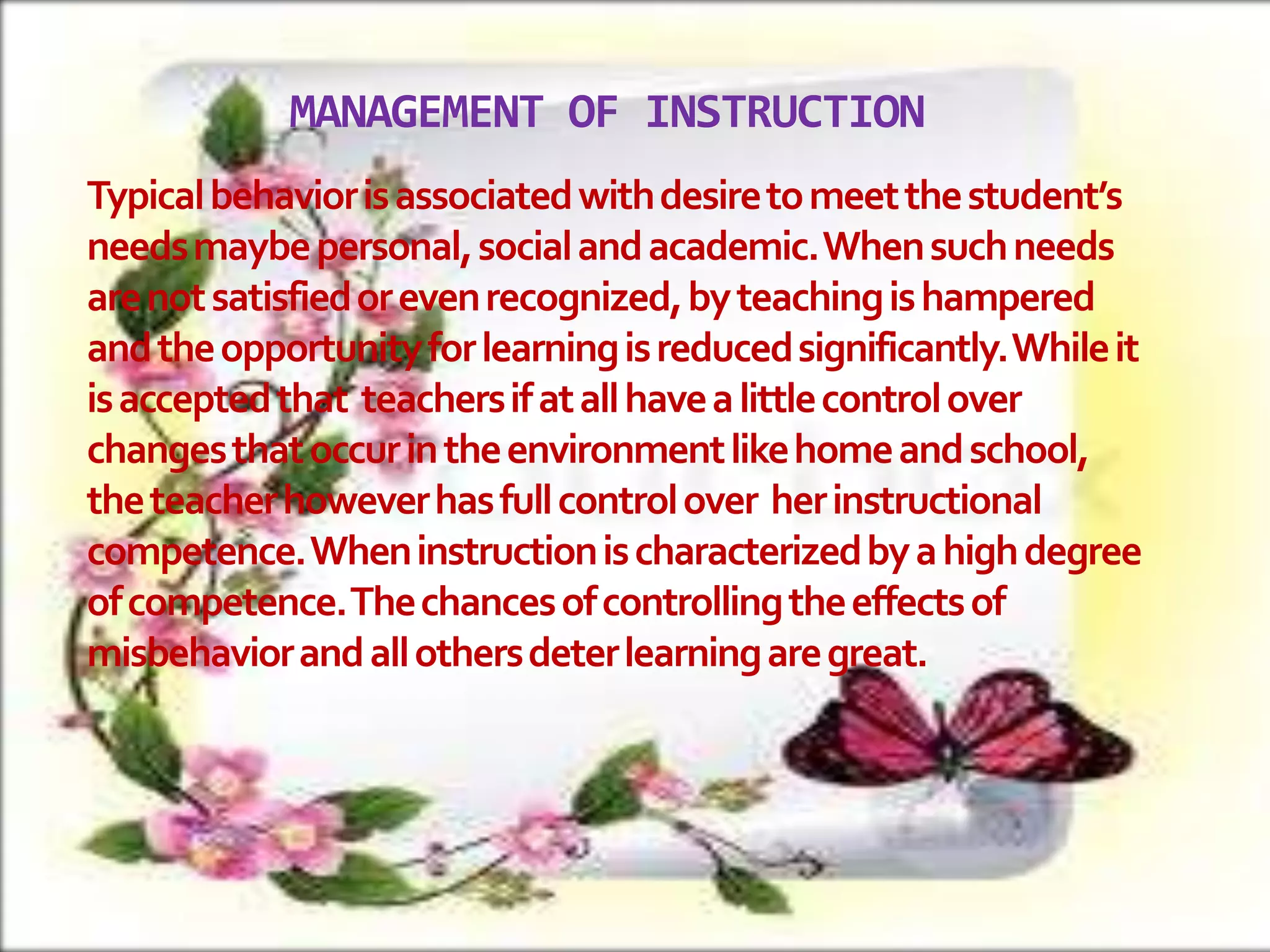 MANAGEMENT OF INSTRUCTION

Typical behavior is associated with desire to meet the student's needs maybe personal, social and academic. When such needs are not satisfied or even recognized, by teaching is hampered and the opportunity for learning is reduced significantly. While it is accepted that teachers if at all have a little control over changes that occur in the environment like home and school, the teacher however has full control over her instructional competence. When instruction is characterized by a high degree of competence. The chances of controlling the effects of misbehavior and all others deter learning are great.